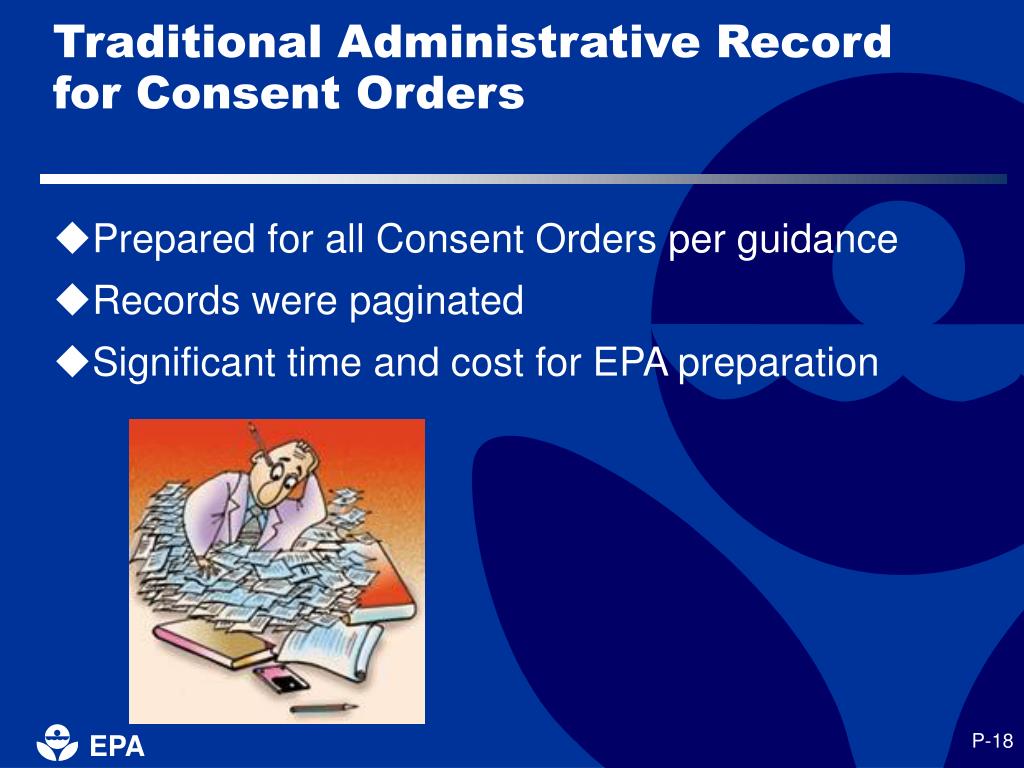 Traditional Administrative Record for Consent Orders

◆Prepared for all Consent Orders per guidance
◆Records were paginated
◆Significant time and cost for EPA preparation

EPA

P-18